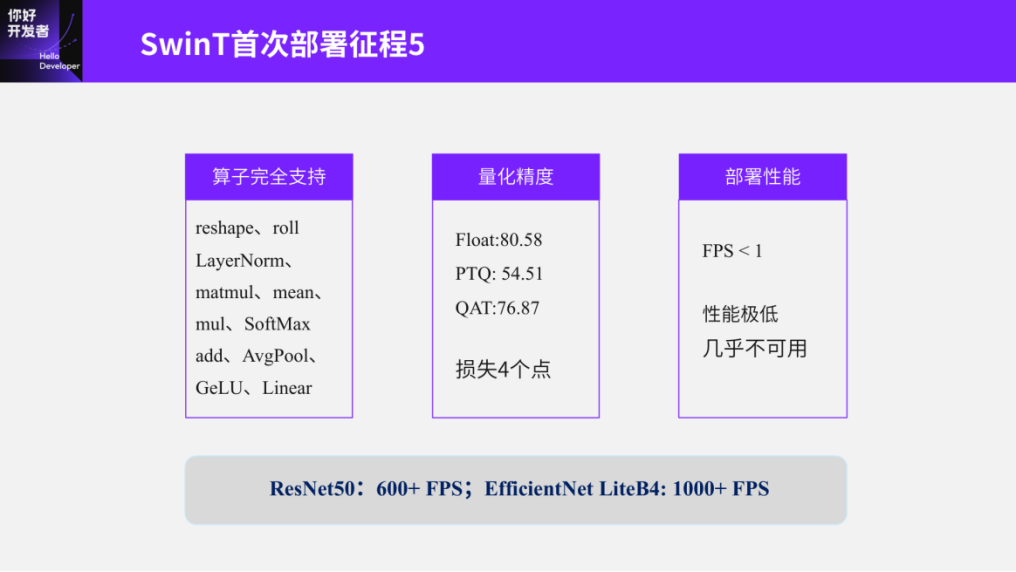 你好
开发者
Hello Developer

SwinT首次部署征程5

算子完全支持

reshape、roll
LayerNorm、
matmul、mean、
mul、SoftMax
add、AvgPool、
GeLU、Linear

量化精度

Float:80.58
PTQ: 54.51
QAT:76.87

损失4个点

部署性能

FPS < 1

性能极低
几乎不可用

ResNet50：600+ FPS；EfficientNet LiteB4: 1000+ FPS